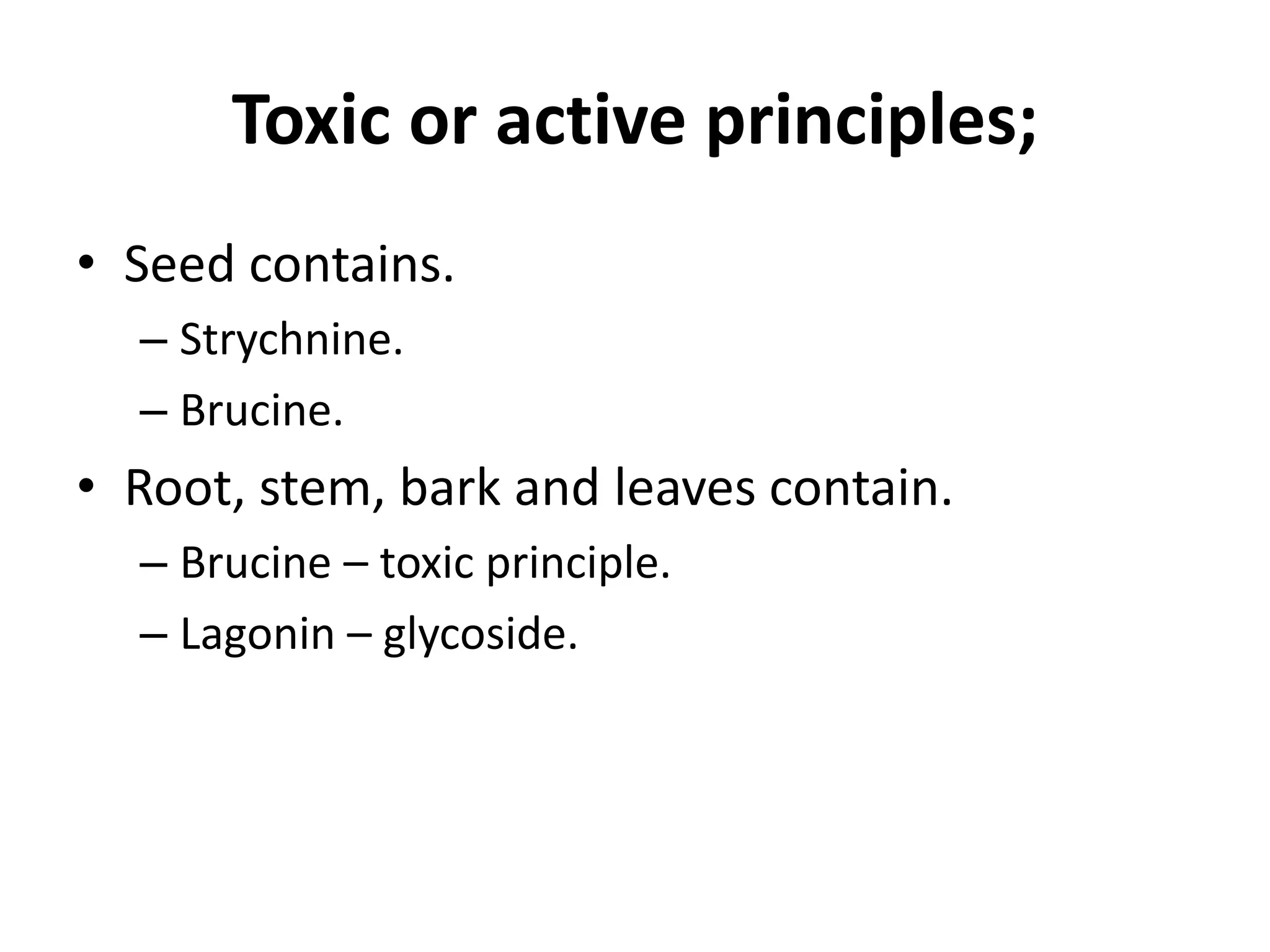 Toxic or active principles;

• Seed contains.
– Strychnine.
– Brucine.
• Root, stem, bark and leaves contain.
– Brucine – toxic principle.
– Lagonin – glycoside.